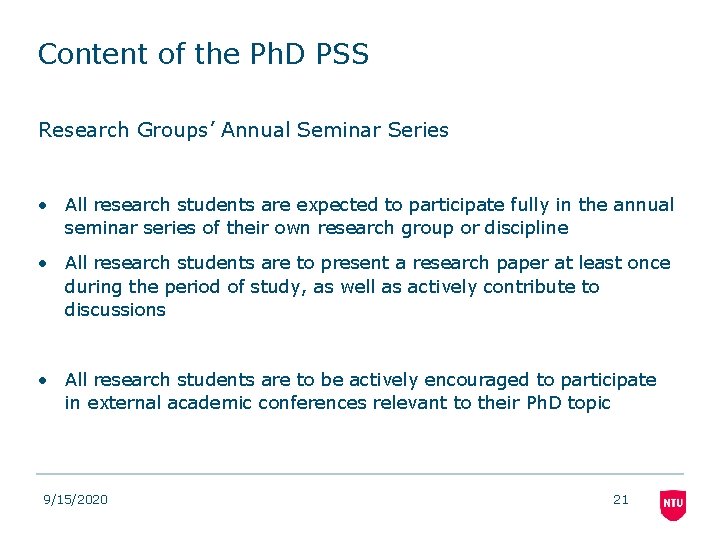 Content of the PhD PSS

Research Groups’ Annual Seminar Series

• All research students are expected to participate fully in the annual seminar series of their own research group or discipline
• All research students are to present a research paper at least once during the period of study, as well as actively contribute to discussions

• All research students are to be actively encouraged to participate in external academic conferences relevant to their PhD topic

9/15/2020
21
NTU